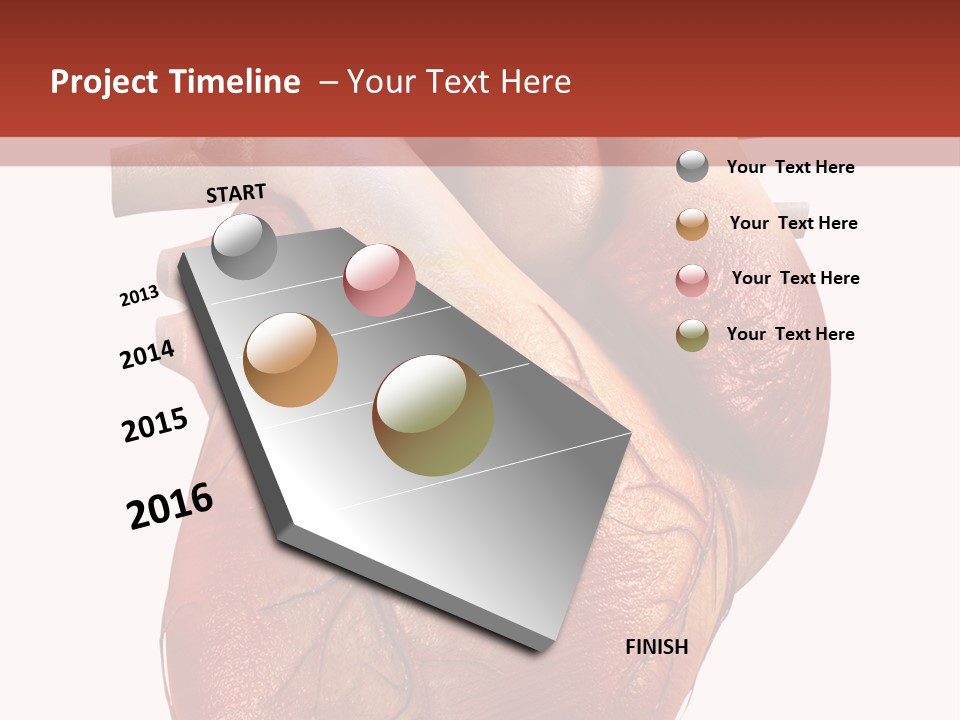 Project Timeline – Your Text Here

START

2013

2014

2015

2016

FINISH

Your Text Here

Your Text Here

Your Text Here

Your Text Here